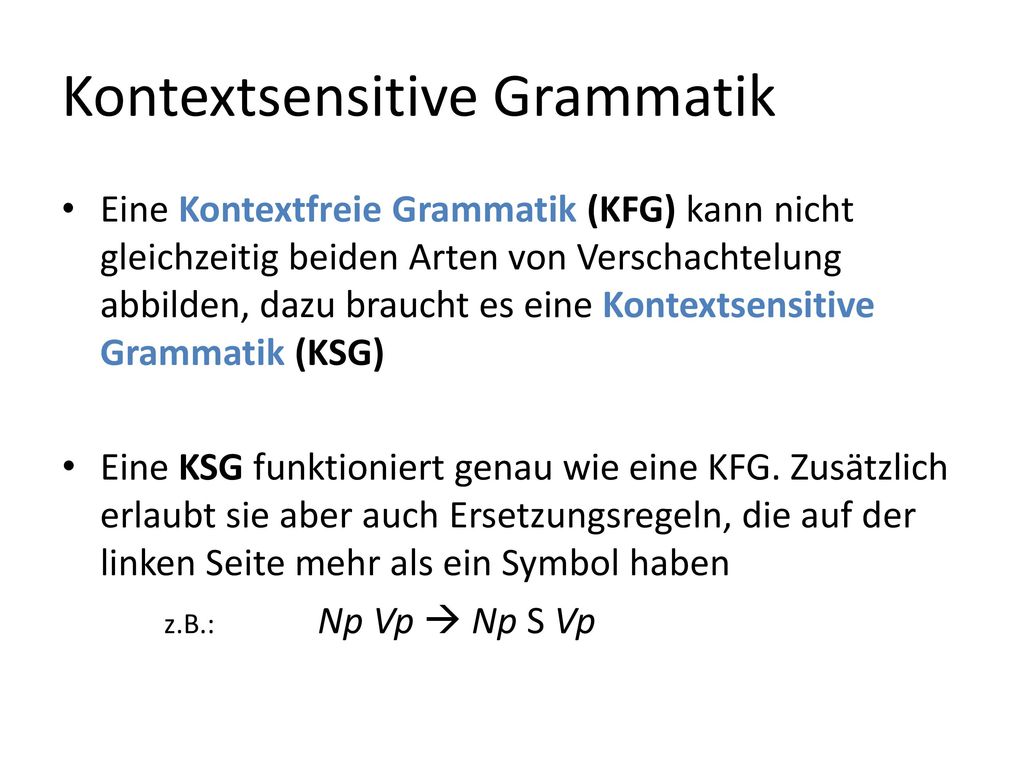 Kontextsensitive Grammatik

• Eine Kontextfreie Grammatik (KFG) kann nicht gleichzeitig beiden Arten von Verschachtelung abbilden, dazu braucht es eine Kontextsensitive Grammatik (KSG)

• Eine KSG funktioniert genau wie eine KFG. Zusätzlich erlaubt sie aber auch Ersetzungsregeln, die auf der linken Seite mehr als ein Symbol haben

z.B.: Np Vp → Np S Vp